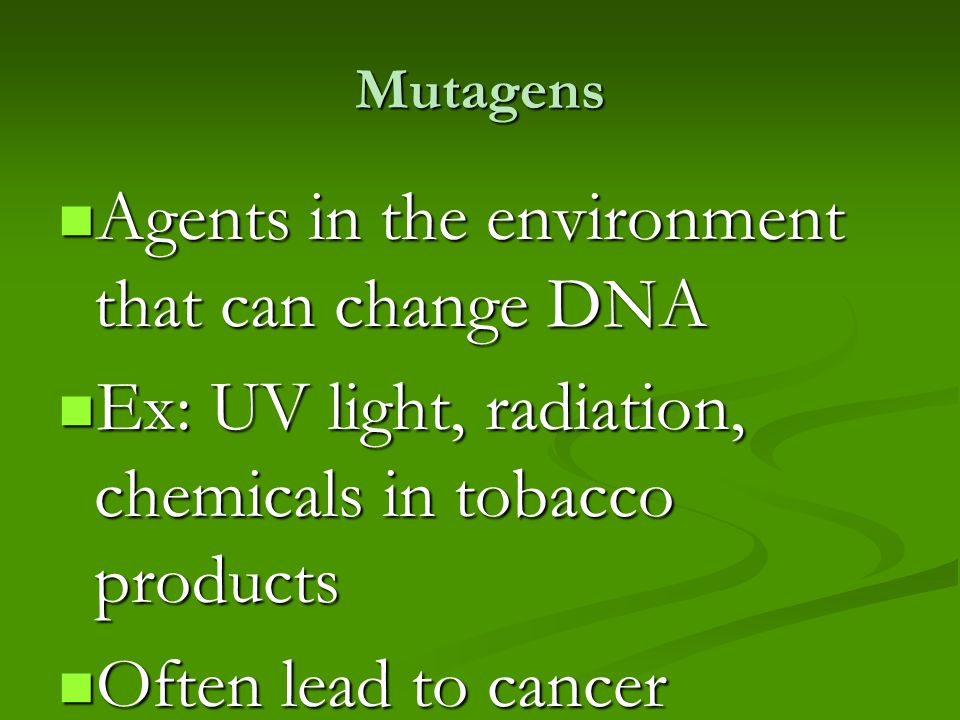 Mutagens

Agents in the environment that can change DNA

Ex: UV light, radiation, chemicals in tobacco products

Often lead to cancer